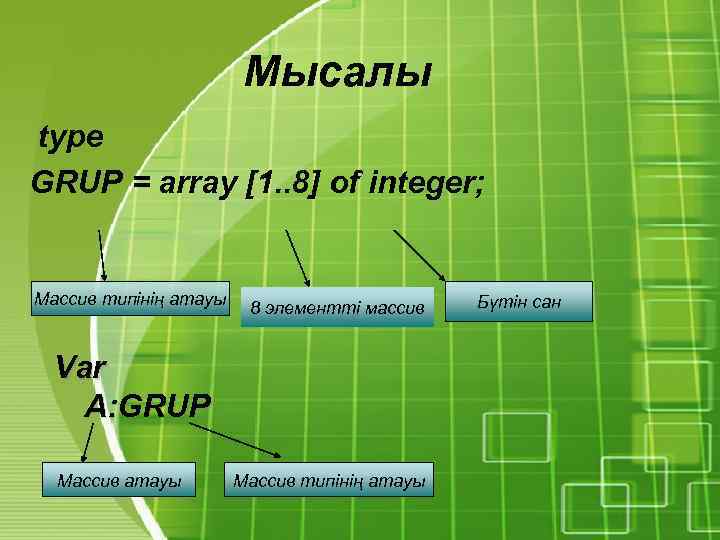 Мысалы

type
GRUP = array [1..8] of integer;

Массив типінің атауы

8 элементті массив

Бүтін сан

Var
A:GRUP

Массив атауы

Массив типінің атауы